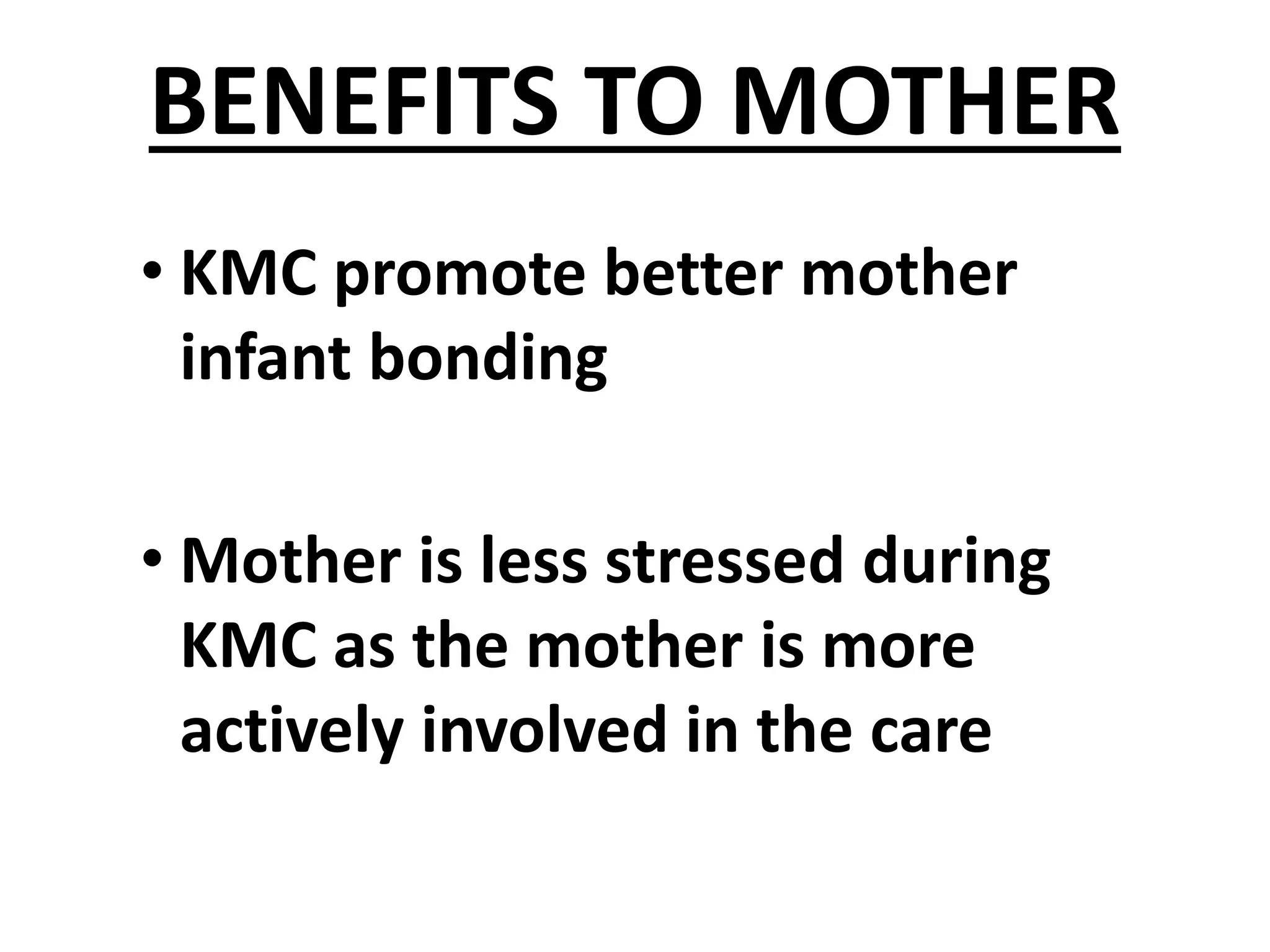 BENEFITS TO MOTHER

• KMC promote better mother infant bonding

• Mother is less stressed during KMC as the mother is more actively involved in the care